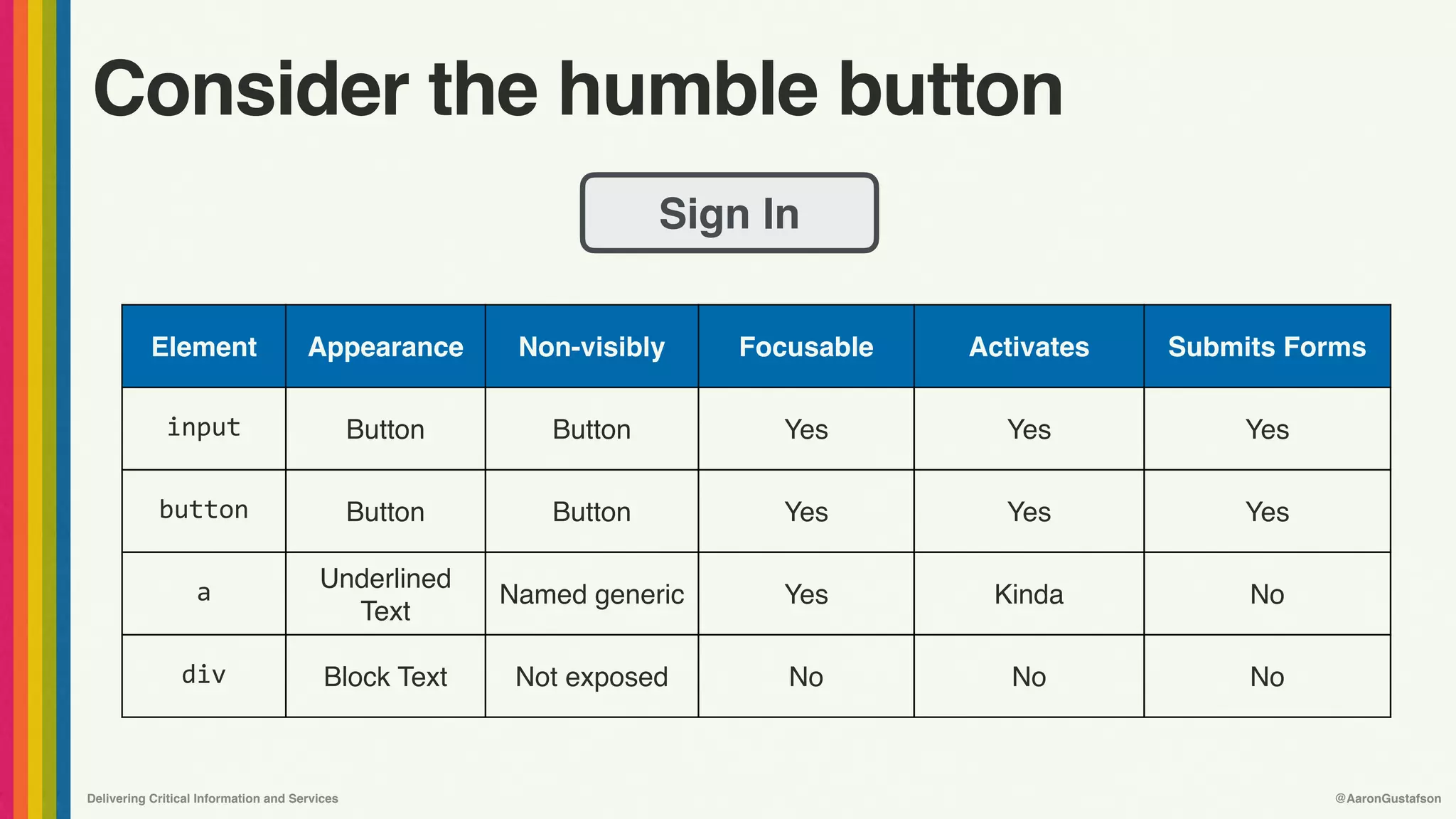 Consider the humble button

Sign In

| Element | Appearance | Non-visibly | Focusable | Activates | Submits Forms |
|---|---|---|---|---|---|
| input | Button | Button | Yes | Yes | Yes |
| button | Button | Button | Yes | Yes | Yes |
| a | Underlined Text | Named generic | Yes | Kinda | No |
| div | Block Text | Not exposed | No | No | No |

Delivering Critical Information and Services

@AaronGustafson